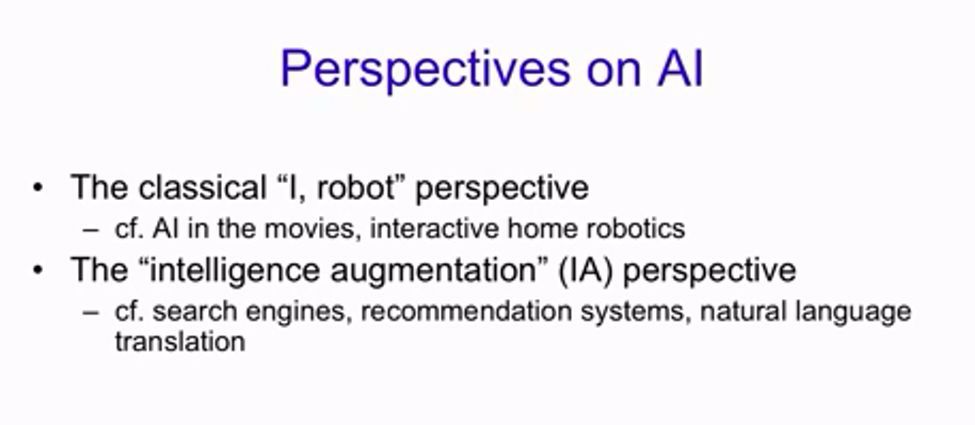 Perspectives on AI

• The classical “I, robot” perspective
  – cf. AI in the movies, interactive home robotics
• The “intelligence augmentation” (IA) perspective
  – cf. search engines, recommendation systems, natural language translation